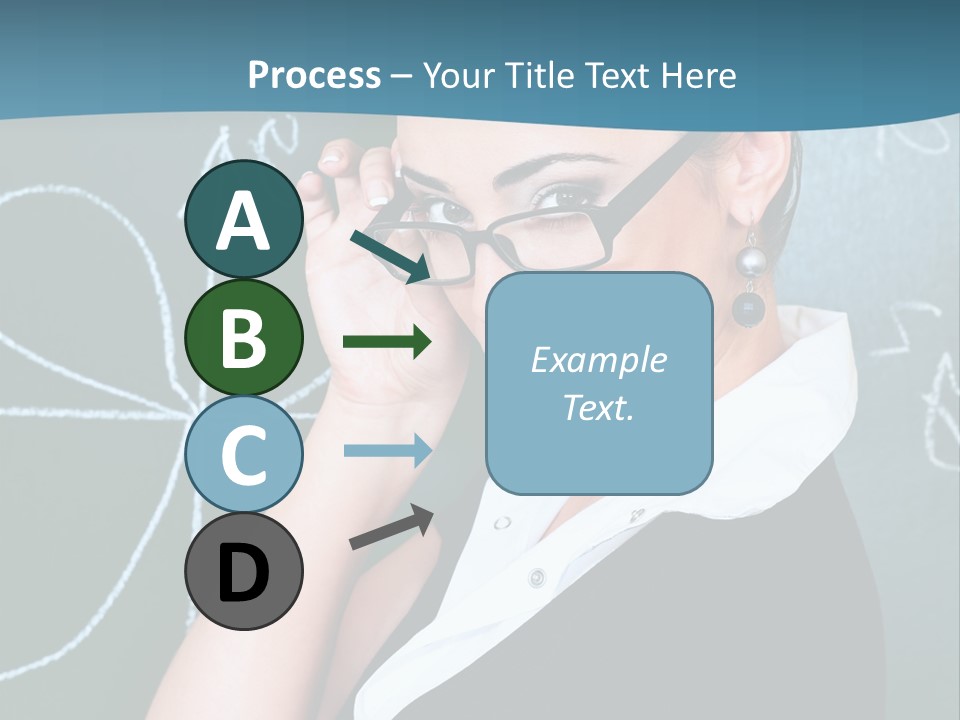 Process – Your Title Text Here

A

B

C

D

Example Text.